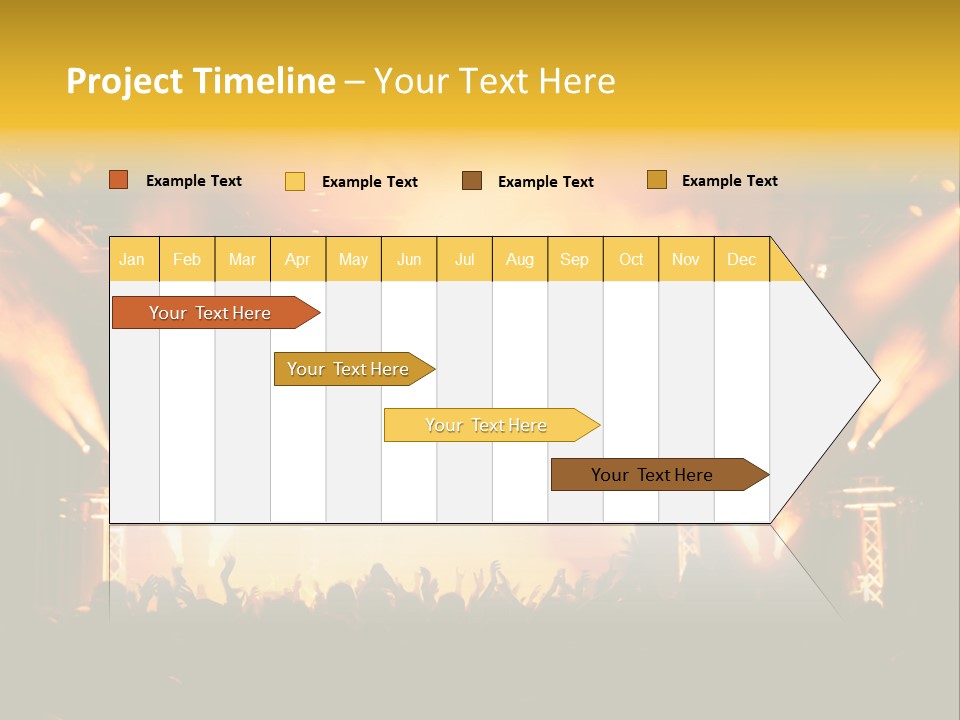 Project Timeline – Your Text Here

Example Text
Example Text
Example Text
Example Text

| Jan | Feb | Mar | Apr | May | Jun | Jul | Aug | Sep | Oct | Nov | Dec |
|---|---|---|---|---|---|---|---|---|---|---|---|

Your Text Here
Your Text Here
Your Text Here
Your Text Here